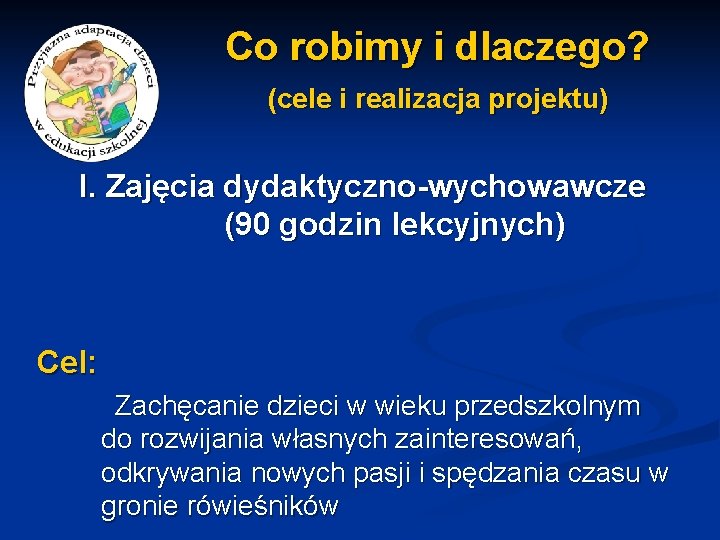 Przyjazna adaptacja dzieci w edukacji szkolnej

Co robimy i dlaczego?
(cele i realizacja projektu)

I. Zajęcia dydaktyczno-wychowawcze
(90 godzin lekcyjnych)

Cel:

Zachęcanie dzieci w wieku przedszkolnym do rozwijania własnych zainteresowań, odkrywania nowych pasji i spędzania czasu w gronie rówieśników